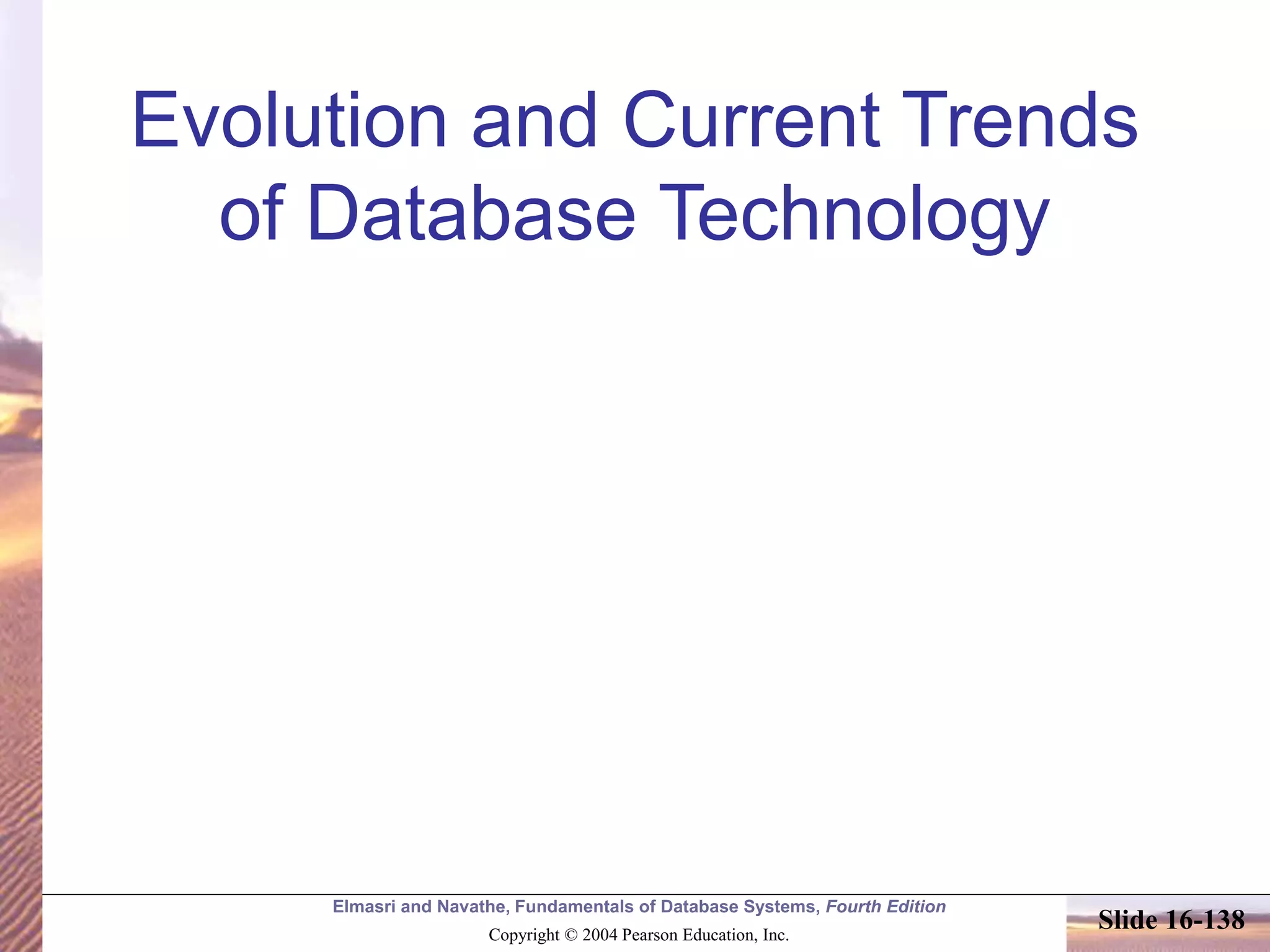 Evolution and Current Trends of Database Technology

Elmasri and Navathe, Fundamentals of Database Systems, Fourth Edition

Copyright © 2004 Pearson Education, Inc.

Slide 16-138